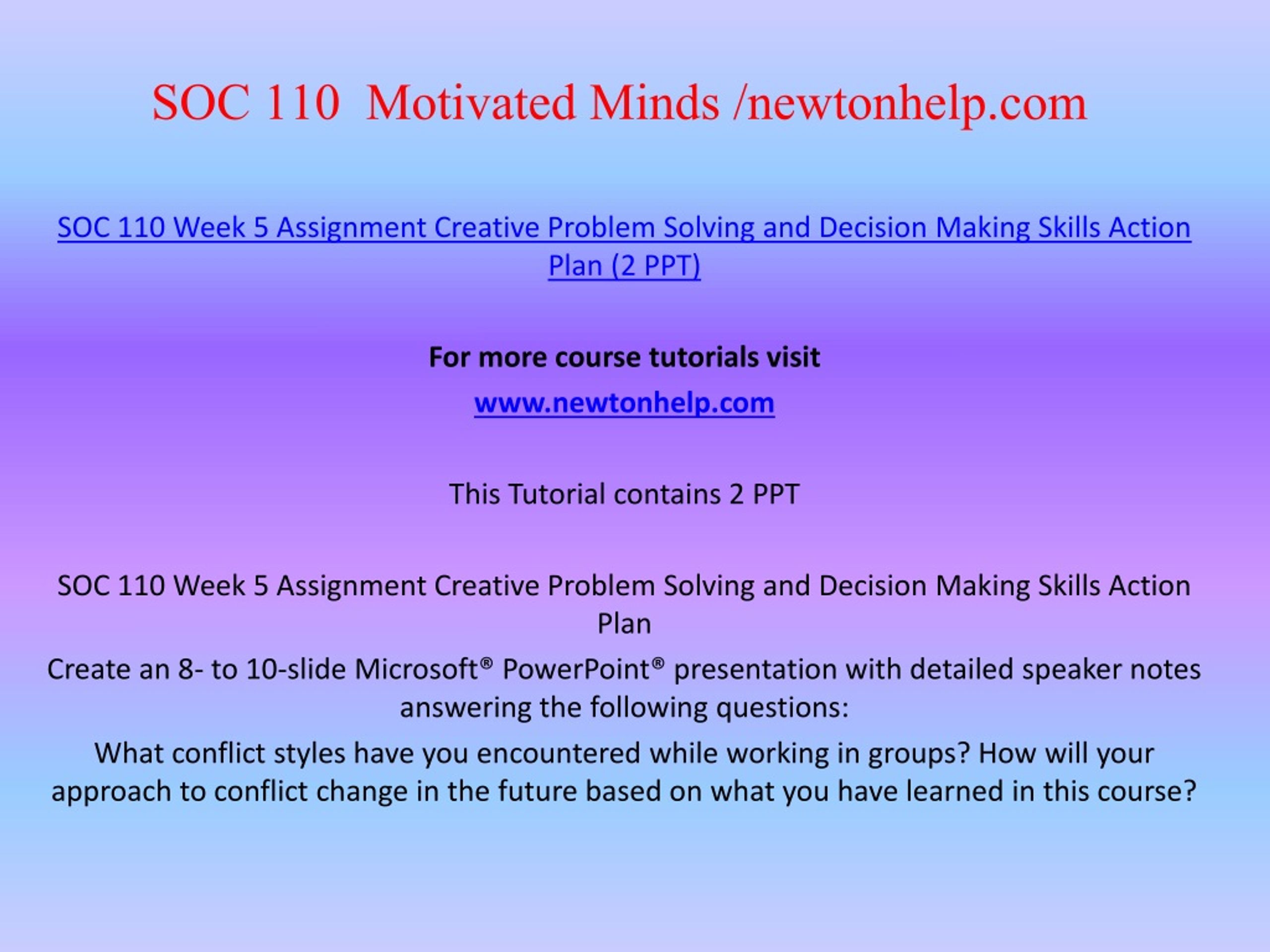 SOC 110 Motivated Minds /newtonhelp.com

SOC 110 Week 5 Assignment Creative Problem Solving and Decision Making Skills Action Plan (2 PPT)

For more course tutorials visit

www.newtonhelp.com

This Tutorial contains 2 PPT

SOC 110 Week 5 Assignment Creative Problem Solving and Decision Making Skills Action Plan

Create an 8- to 10-slide Microsoft® PowerPoint® presentation with detailed speaker notes answering the following questions:

What conflict styles have you encountered while working in groups? How will your approach to conflict change in the future based on what you have learned in this course?